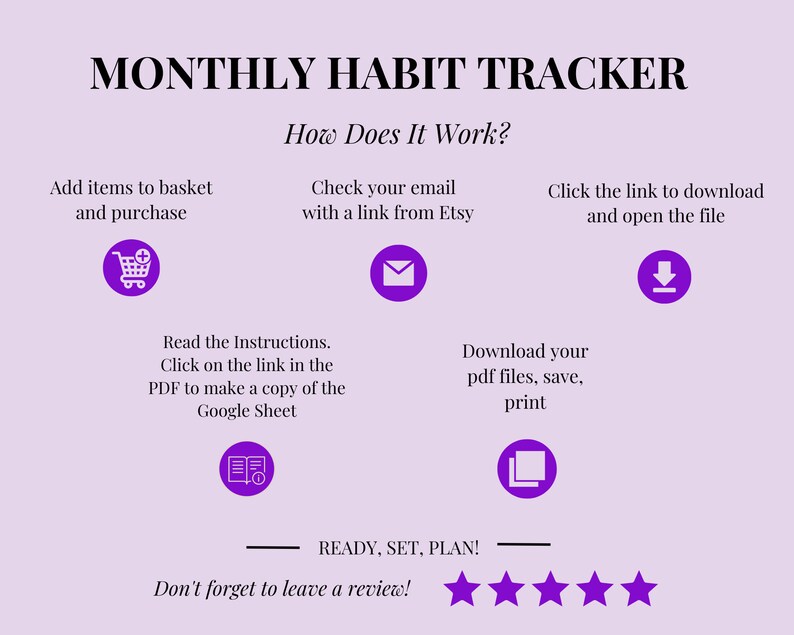 MONTHLY HABIT TRACKER

How Does It Work?

Add items to basket and purchase

Check your email with a link from Etsy

Click the link to download and open the file

Read the Instructions. Click on the link in the PDF to make a copy of the Google Sheet

Download your pdf files, save, print

READY, SET, PLAN!

Don't forget to leave a review!